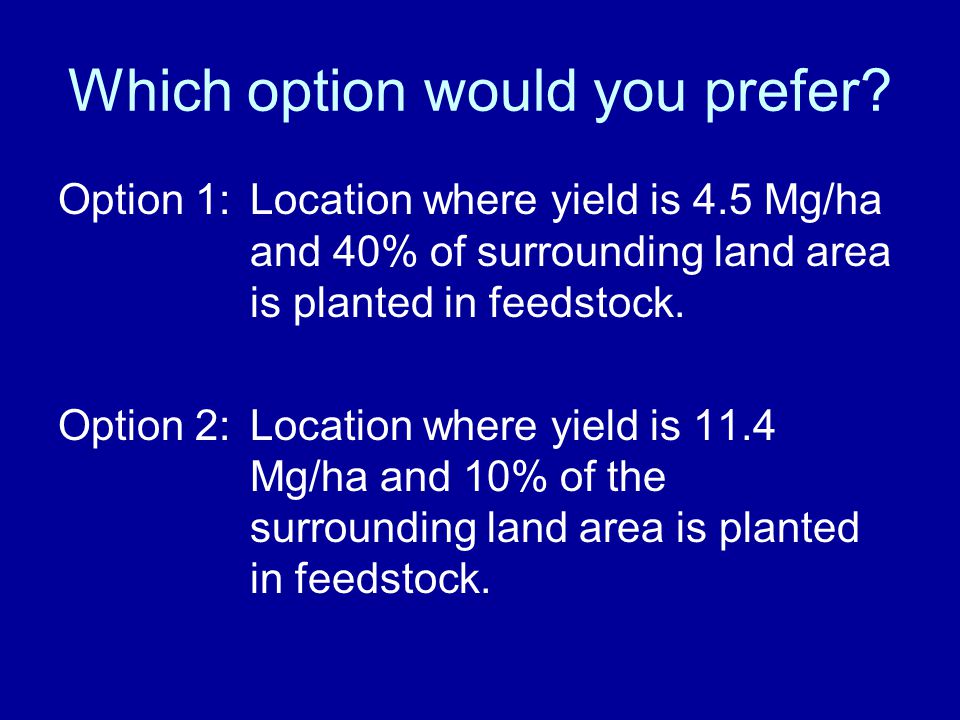 Which option would you prefer?

Option 1: Location where yield is 4.5 Mg/ha and 40% of surrounding land area is planted in feedstock.

Option 2: Location where yield is 11.4 Mg/ha and 10% of the surrounding land area is planted in feedstock.